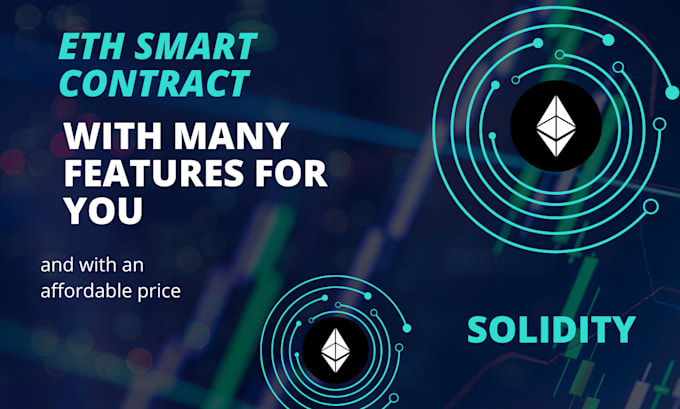 ETH SMART CONTRACT

WITH MANY FEATURES FOR YOU

and with an affordable price

SOLIDITY